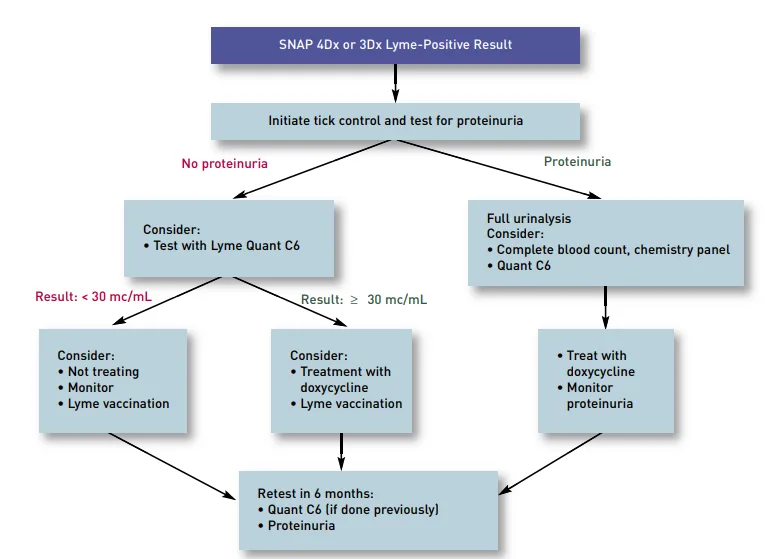 SNAP 4Dx or 3Dx Lyme-Positive Result

Initiate tick control and test for proteinuria

No proteinuria

Proteinuria

Consider:
• Test with Lyme Quant C6

Full urinalysis
Consider:
• Complete blood count, chemistry panel
• Quant C6

Result: < 30 mc/mL

Result: ≥ 30 mc/mL

Consider:
• Not treating
• Monitor
• Lyme vaccination

Consider:
• Treatment with doxycycline
• Lyme vaccination

• Treat with doxycycline
• Monitor proteinuria

Retest in 6 months:
• Quant C6 (if done previously)
• Proteinuria